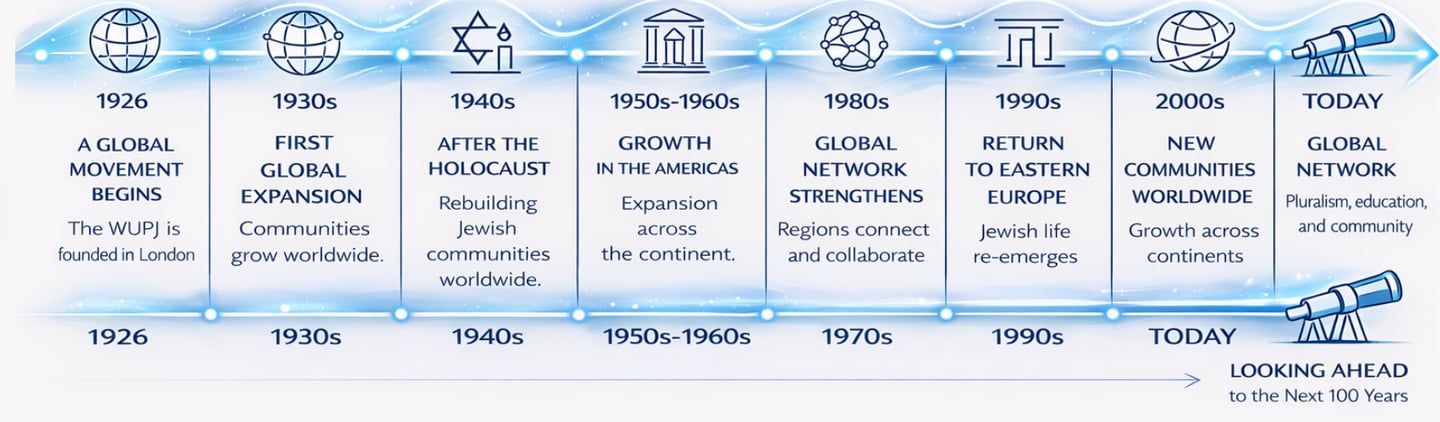 1926

A GLOBAL MOVEMENT BEGINS

The WUPJ is founded in London

1930s

FIRST GLOBAL EXPANSION

Communities grow worldwide.

1940s

AFTER THE HOLOCAUST

Rebuilding Jewish communities worldwide.

1950s-1960s

GROWTH IN THE AMERICAS

Expansion across the continent.

1980s

GLOBAL NETWORK STRENGTHENS

Regions connect and collaborate

1990s

RETURN TO EASTERN EUROPE

Jewish life re-emerges

2000s

NEW COMMUNITIES WORLDWIDE

Growth across continents

TODAY

GLOBAL NETWORK

Pluralism, education, and community

1926

1930s

1940s

1950s-1960s

1970s

1990s

TODAY

LOOKING AHEAD to the Next 100 Years